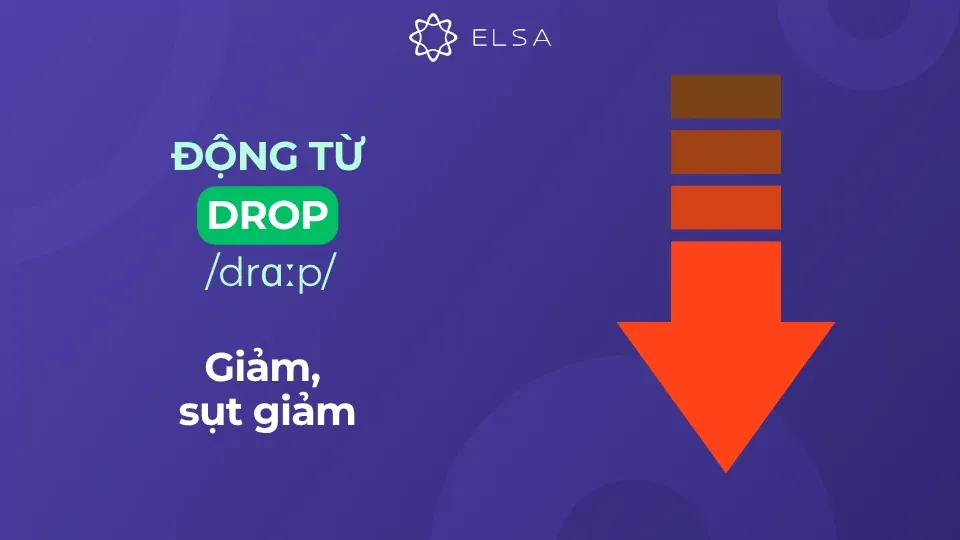 ELSA

ĐỘNG TỪ

DROP

/drɑːp/

Giảm, sụt giảm